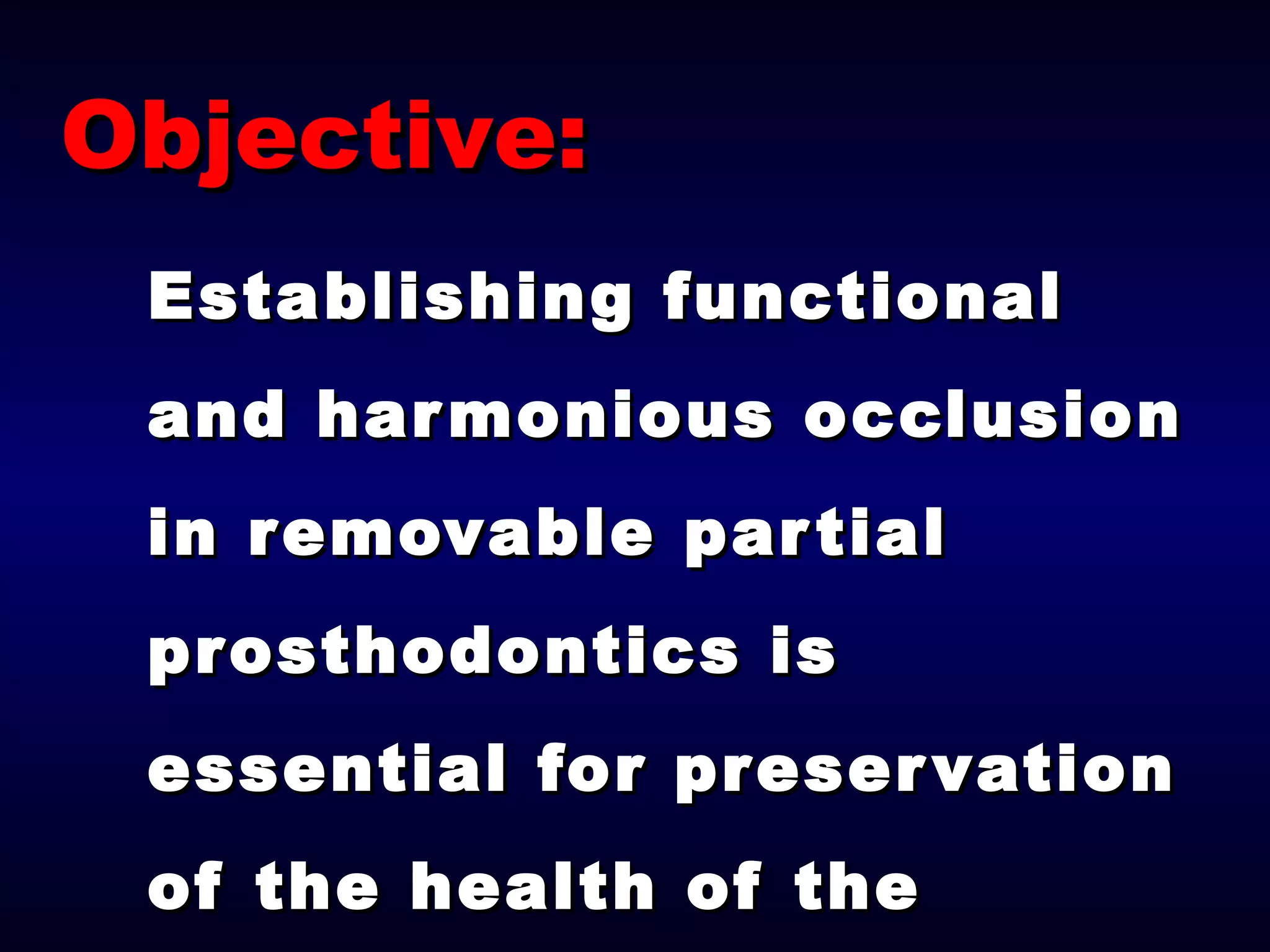 Objective:

Establishing functional and harmonious occlusion in removable partial prosthodontics is essential for preservation of the health of the